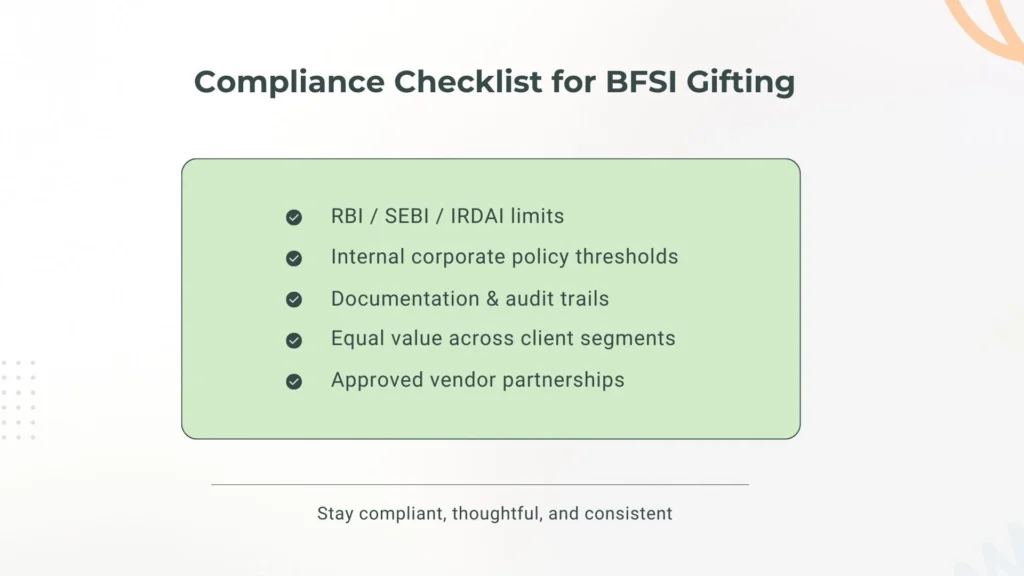 Compliance Checklist for BFSI Gifting

RBI / SEBI / IRDAI limits
Internal corporate policy thresholds
Documentation & audit trails
Equal value across client segments
Approved vendor partnerships

Stay compliant, thoughtful, and consistent